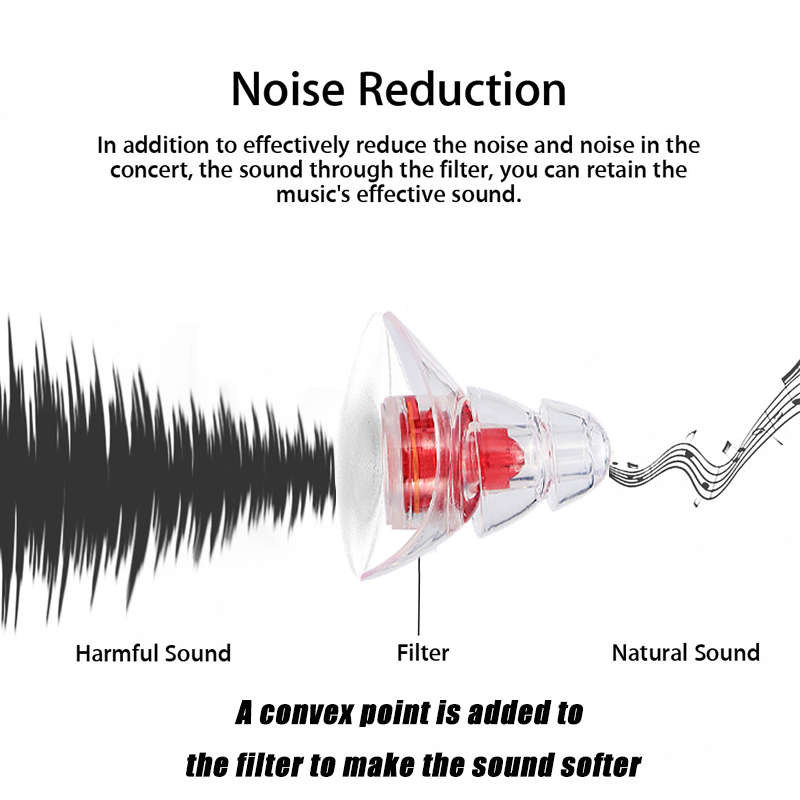 Noise Reduction

In addition to effectively reduce the noise and noise in the concert, the sound through the filter, you can retain the music's effective sound.

Harmful Sound

Filter

Natural Sound

A convex point is added to the filter to make the sound softer